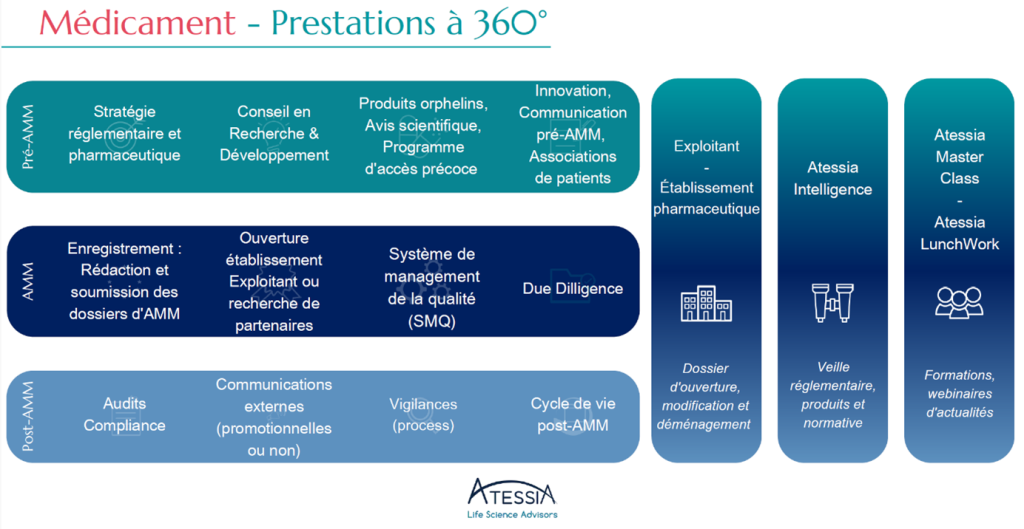 Médicament - Prestations à 360°

Pré-AMM

Stratégie réglementaire et pharmaceutique

Conseil en Recherche & Développement

Produits orphelins, Avis scientifique, Programme d'accès précoce

Innovation, Communication pré-AMM, Associations de patients

AMM

Enregistrement : Rédaction et soumission des dossiers d'AMM

Ouverture établissement Exploitant ou recherche de partenaires

Système de management de la qualité (SMQ)

Due Dilligence

Post-AMM

Audits Compliance

Communications externes (promotionnelles ou non)

Vigilances (process)

Cycle de vie post-AMM

Exploitant - Établissement pharmaceutique

Dossier d'ouverture, modification et déménagement

Atessia Intelligence

Veille réglementaire, produits et normative

Atessia Master Class - Atessia LunchWork

Formations, webinaires d'actualités

ATESSIA
Life Science Advisors